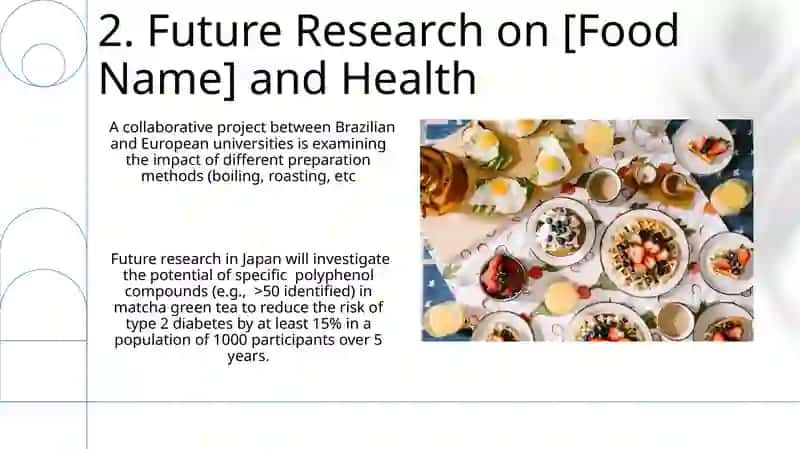 2. Future Research on [Food Name] and Health

A collaborative project between Brazilian and European universities is examining the impact of different preparation methods (boiling, roasting, etc

Future research in Japan will investigate the potential of specific polyphenol compounds (e.g., >50 identified) in matcha green tea to reduce the risk of type 2 diabetes by at least 15% in a population of 1000 participants over 5 years.